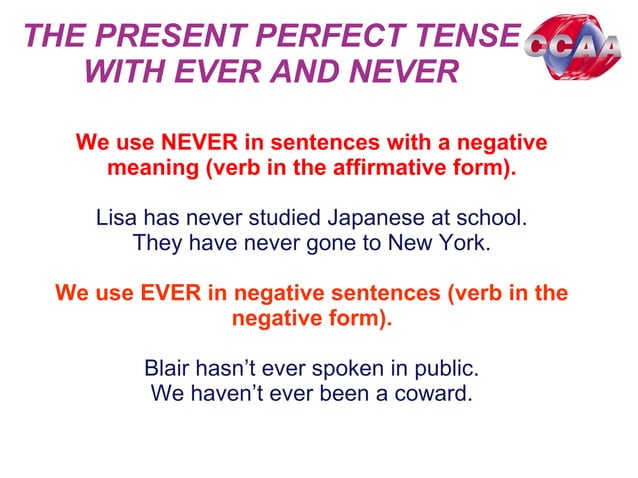 THE PRESENT PERFECT TENSE WITH EVER AND NEVER

CCAA

We use NEVER in sentences with a negative meaning (verb in the affirmative form).

Lisa has never studied Japanese at school.
They have never gone to New York.

We use EVER in negative sentences (verb in the negative form).

Blair hasn't ever spoken in public.
We haven't ever been a coward.